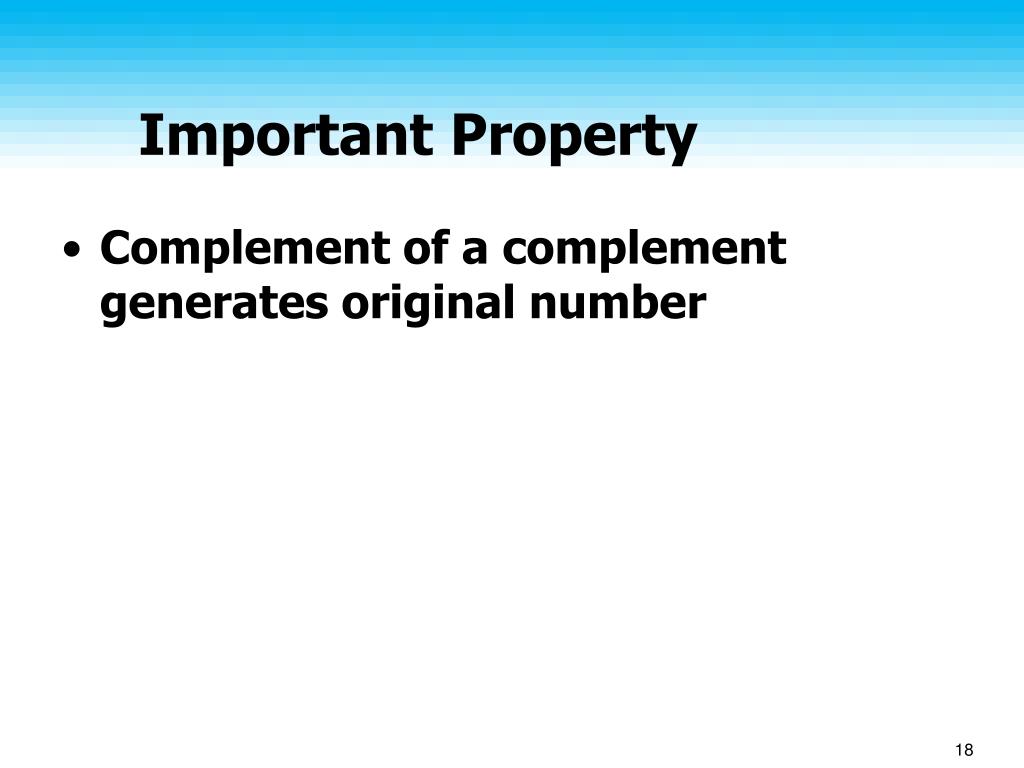 Important Property

• Complement of a complement generates original number

18